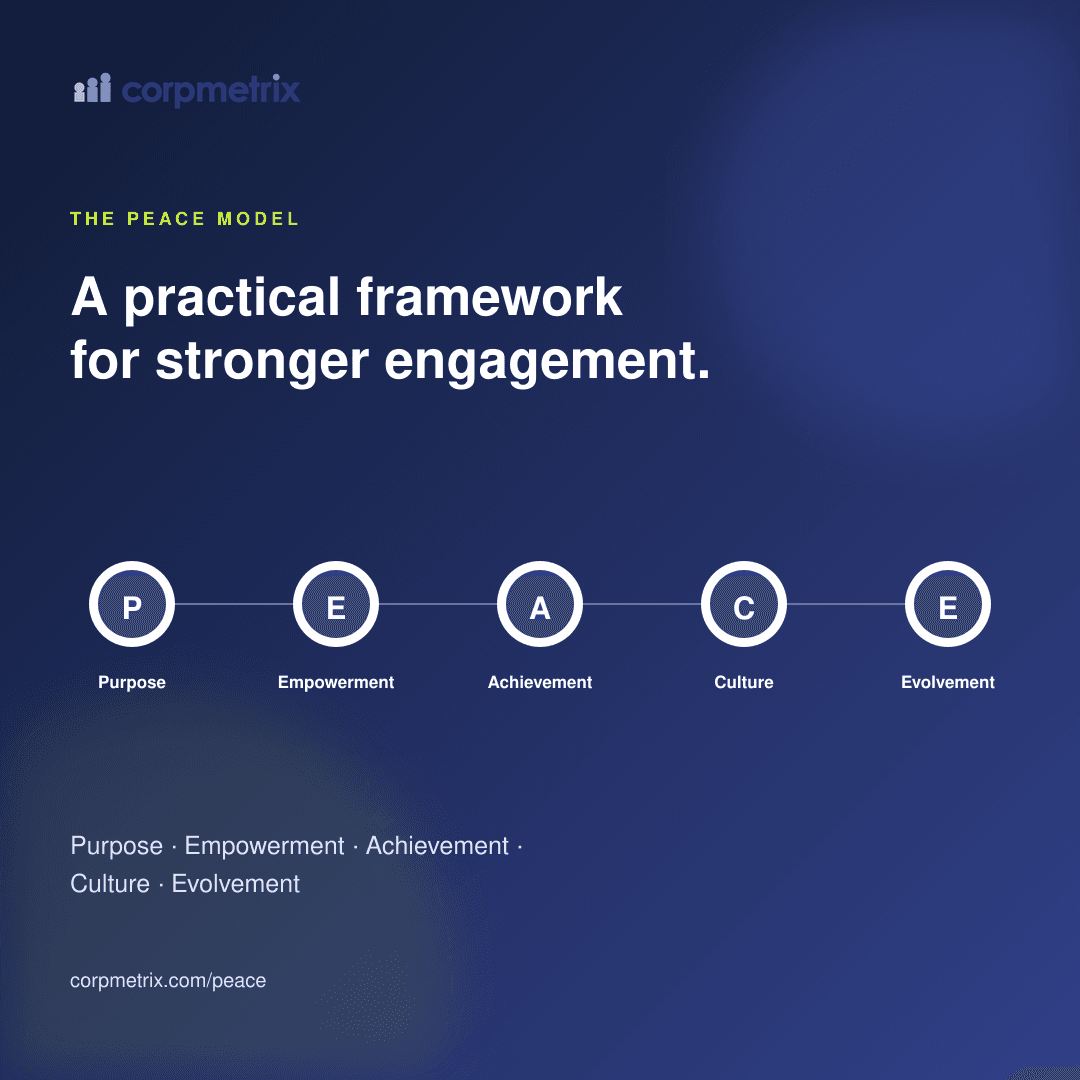 corpmetrix

THE PEACE MODEL

A practical framework for stronger engagement.

P
Purpose

E
Empowerment

A
Achievement

C
Culture

E
Evolvement

Purpose · Empowerment · Achievement · Culture · Evolvement

corpmetrix.com/peace